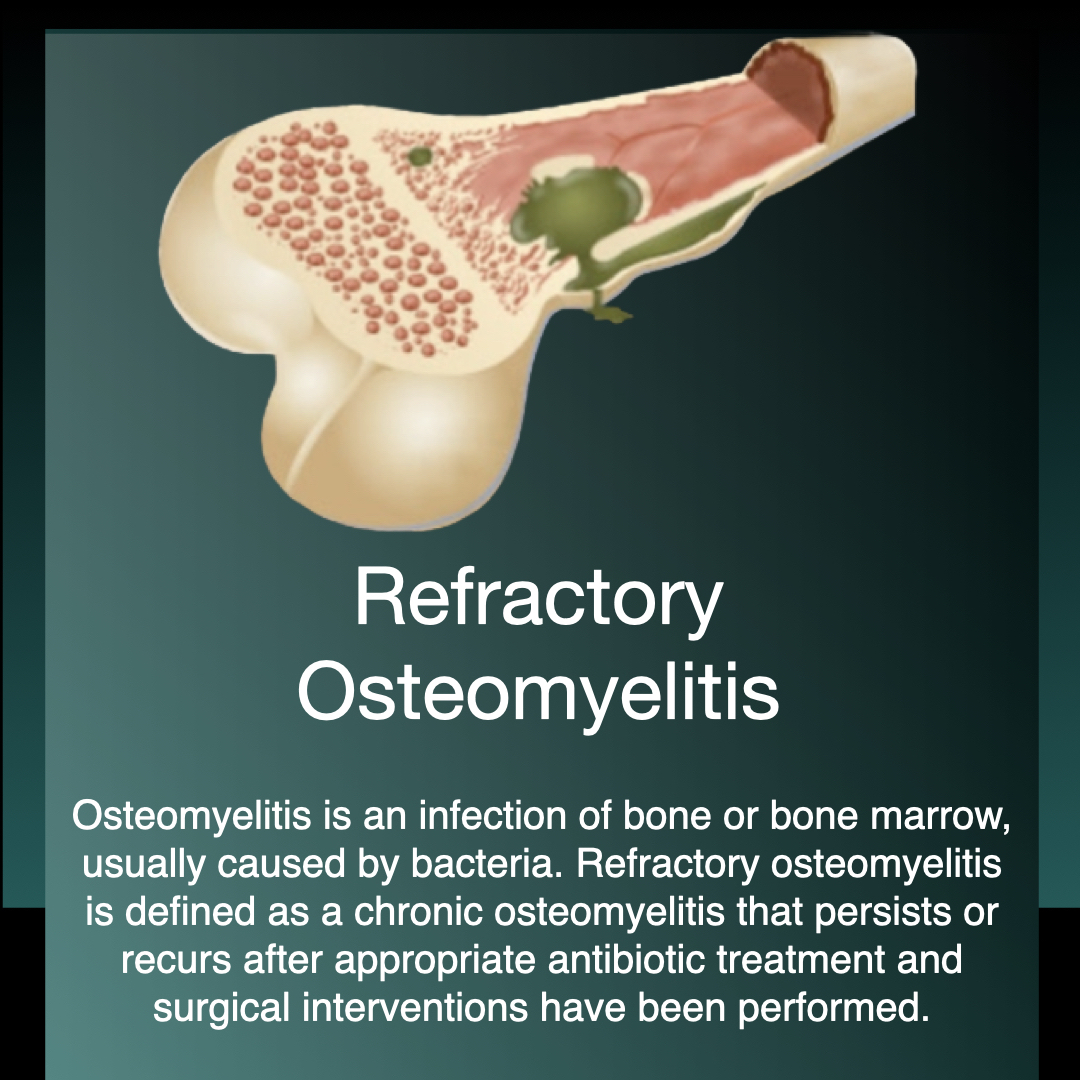 Refractory Osteomyelitis

Osteomyelitis is an infection of bone or bone marrow, usually caused by bacteria. Refractory osteomyelitis is defined as a chronic osteomyelitis that persists or recurs after appropriate antibiotic treatment and surgical interventions have been performed.